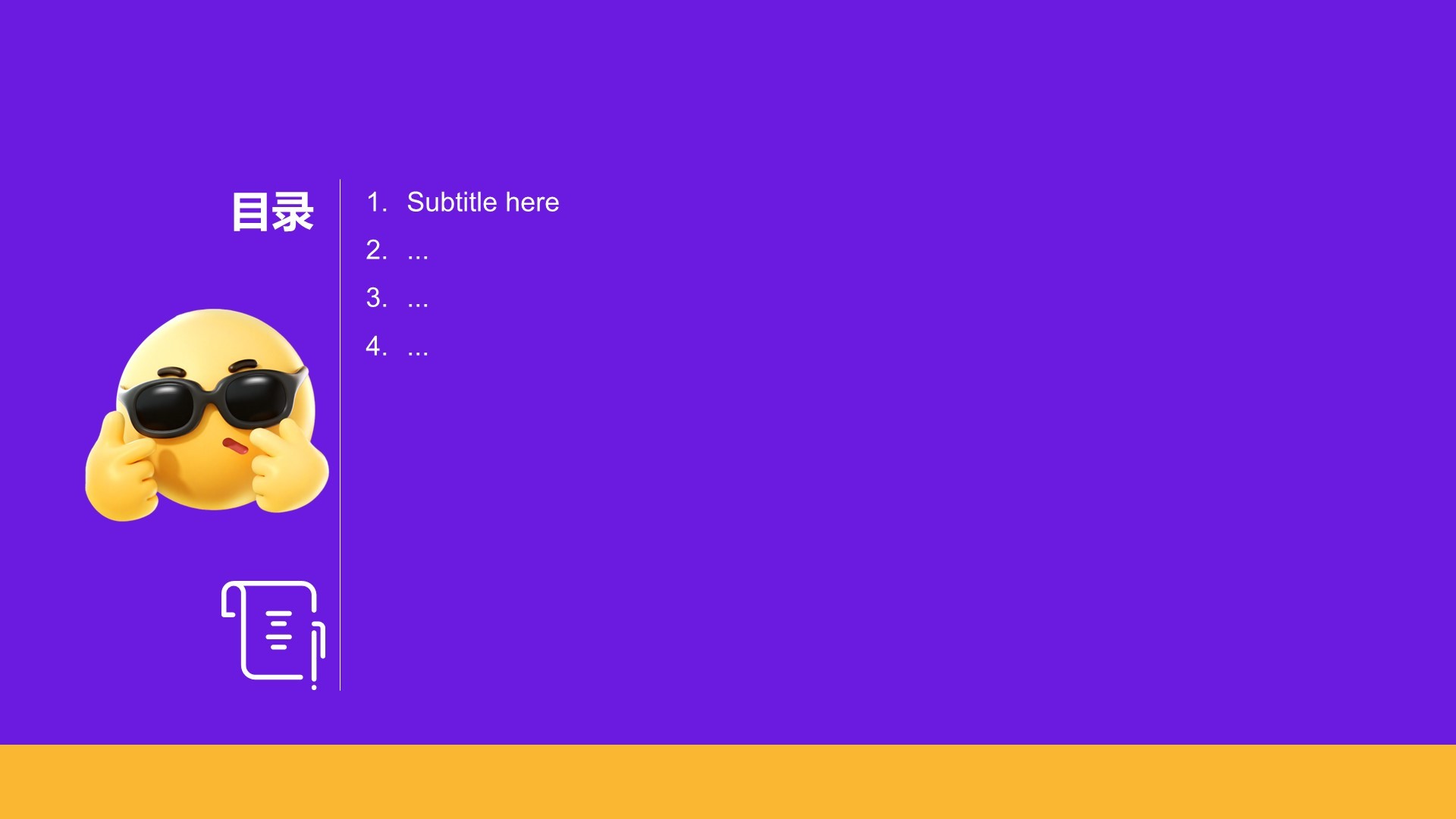 目录

1. Subtitle here
2. ...
3. ...
4. ...